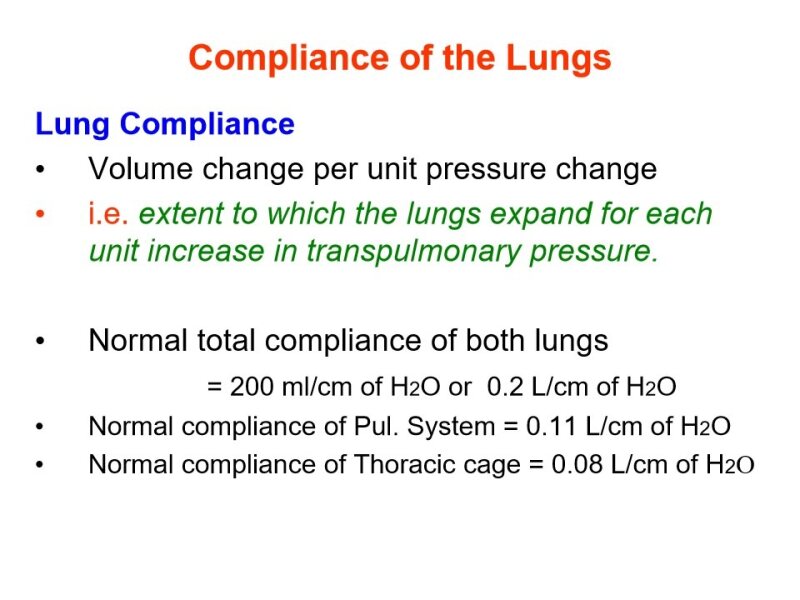 Compliance of the Lungs

Lung Compliance

• Volume change per unit pressure change

• i.e. extent to which the lungs expand for each unit increase in transpulmonary pressure.

• Normal total compliance of both lungs

= 200 ml/cm of $H_2O$ or 0.2 L/cm of $H_2O$

• Normal compliance of Pul. System = 0.11 L/cm of $H_2O$

• Normal compliance of Thoracic cage = 0.08 L/cm of $H_2O$